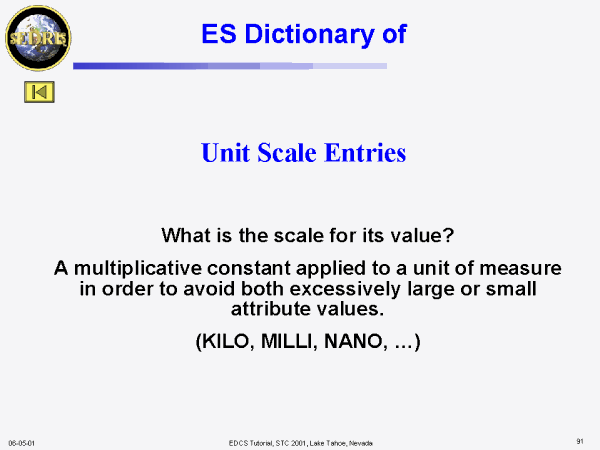 SEDRIS

ES Dictionary of

Unit Scale Entries

What is the scale for its value?

A multiplicative constant applied to a unit of measure in order to avoid both excessively large or small attribute values.

(KILO, MILLI, NANO, ...)

06-05-01

EDCS Tutorial, STC 2001, Lake Tahoe, Nevada

91